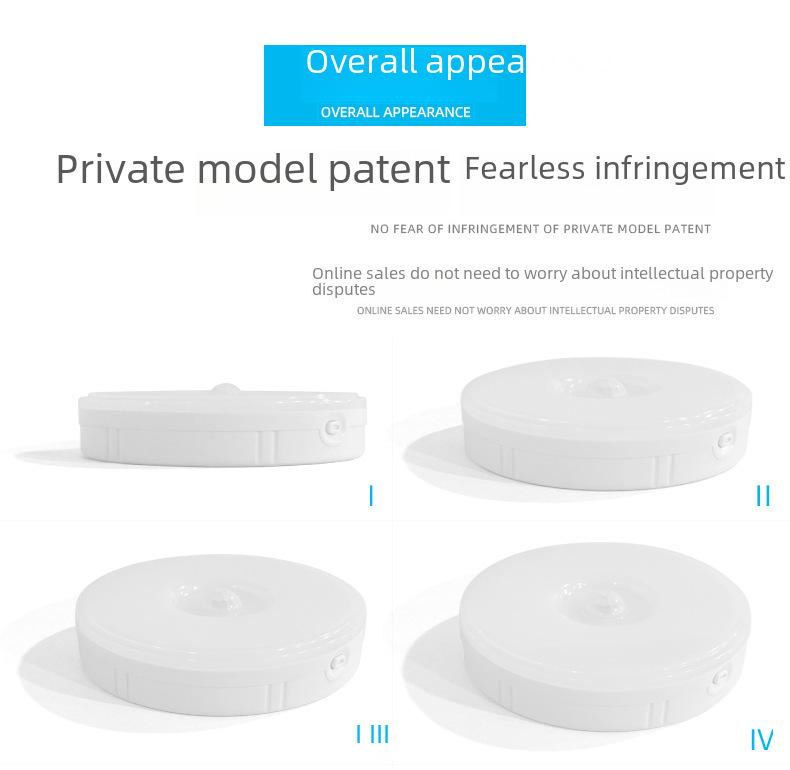 Overall appea

OVERALL APPEARANCE

Private model patent Fearless infringement

NO FEAR OF INFRINGEMENT OF PRIVATE MODEL PATENT

Online sales do not need to worry about intellectual property disputes

ONLINE SALES NEED NOT WORRY ABOUT INTELLECTUAL PROPERTY DISPUTES

I

II

I III

IV